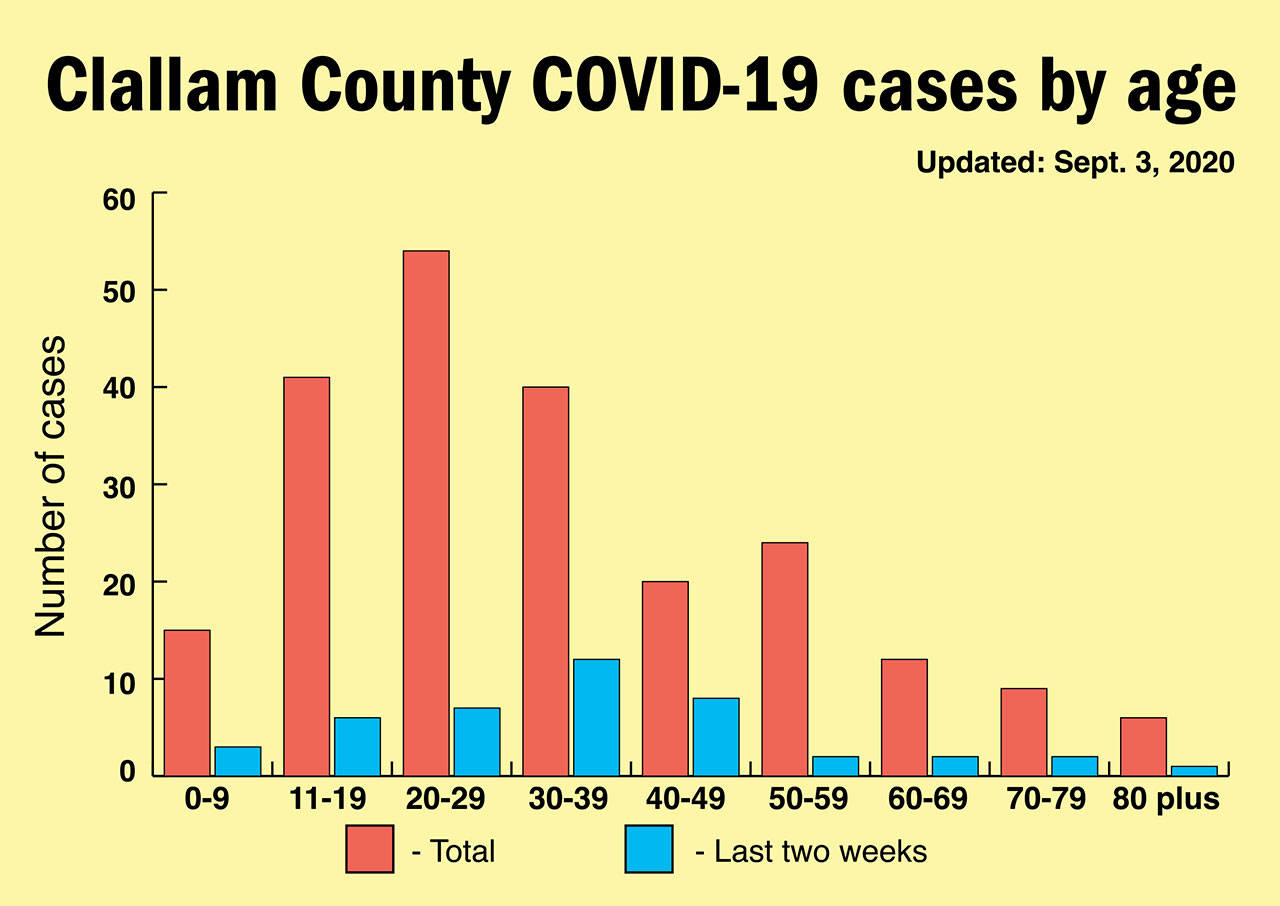 Clallam County COVID-19 cases by age

Updated: Sept. 3, 2020

Number of cases

60
50
40
30
20
10
0

0-9
11-19
20-29
30-39
40-49
50-59
60-69
70-79
80 plus

- Total
- Last two weeks